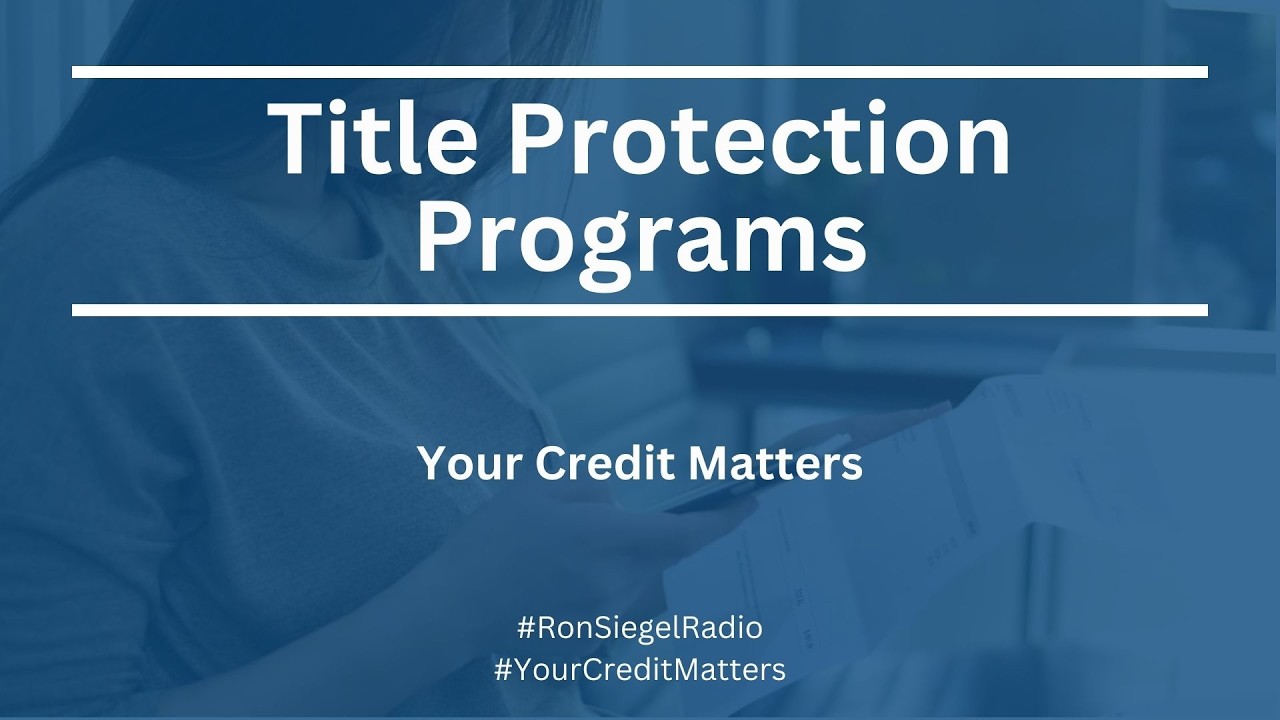 Title Protection Programs

Your Credit Matters

#RonSiegelRadio
#YourCreditMatters